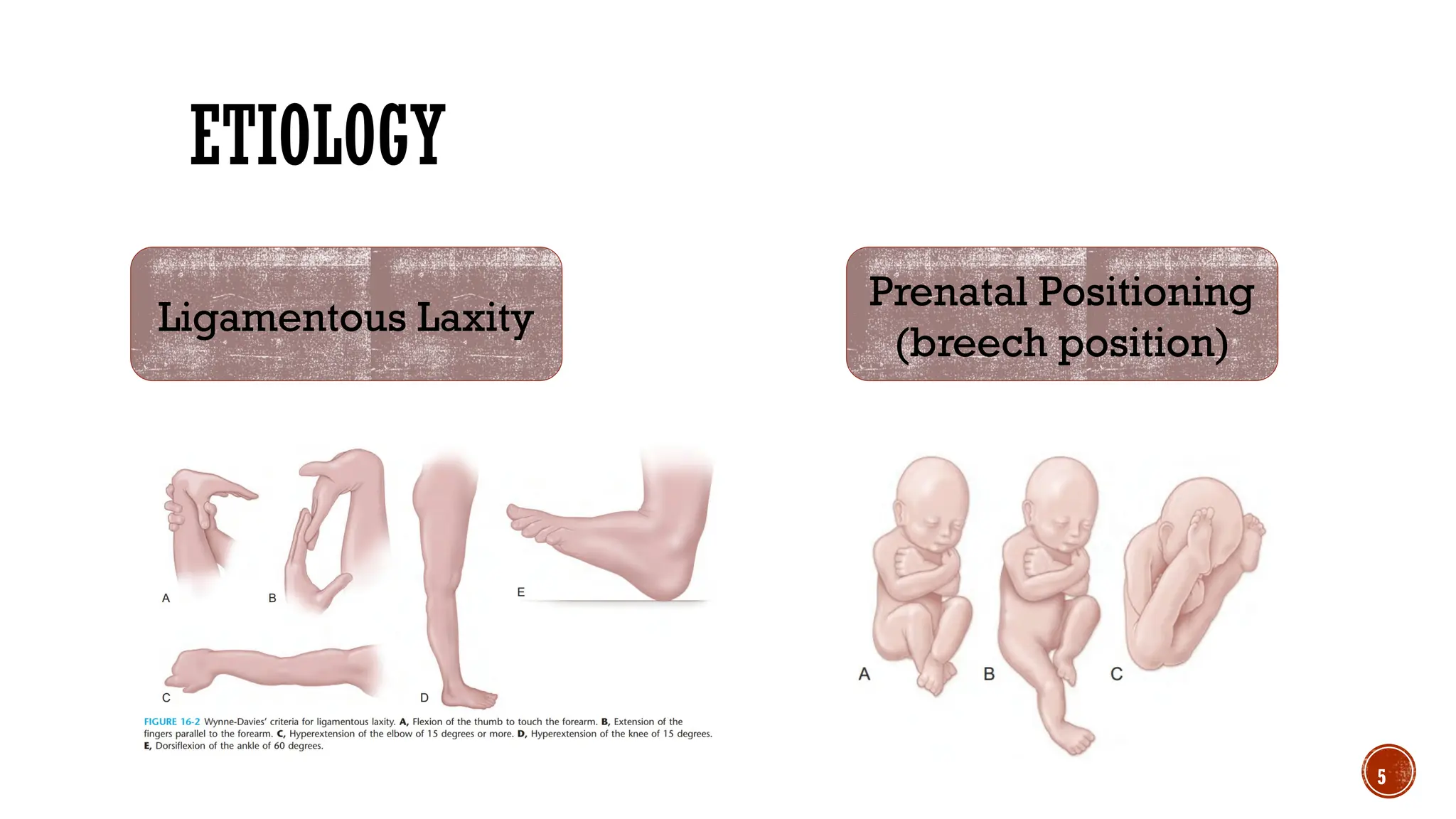 ETIOLOGY

Ligamentous Laxity

Prenatal Positioning (breech position)

A
B
E
C
D

FIGURE 16-2 Wynne-Davies' criteria for ligamentous laxity. A, Flexion of the thumb to touch the forearm. B, Extension of the fingers parallel to the forearm. C, Hyperextension of the elbow of 15 degrees or more. D, Hyperextension of the knee of 15 degrees. E, Dorsiflexion of the ankle of 60 degrees.

A
B
C

5